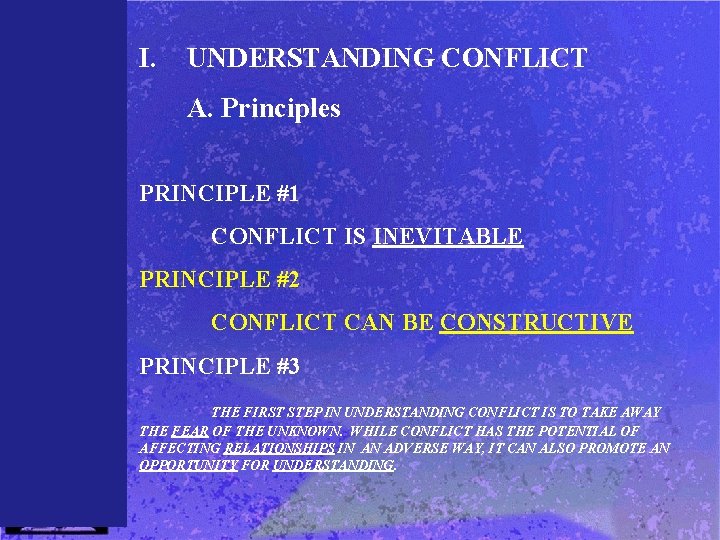 I. UNDERSTANDING CONFLICT

A. Principles

PRINCIPLE #1

CONFLICT IS INEVITABLE

PRINCIPLE #2

CONFLICT CAN BE CONSTRUCTIVE

PRINCIPLE #3

THE FIRST STEP IN UNDERSTANDING CONFLICT IS TO TAKE AWAY THE FEAR OF THE UNKNOWN. WHILE CONFLICT HAS THE POTENTIAL OF AFFECTING RELATIONSHIPS IN AN ADVERSE WAY, IT CAN ALSO PROMOTE AN OPPORTUNITY FOR UNDERSTANDING.